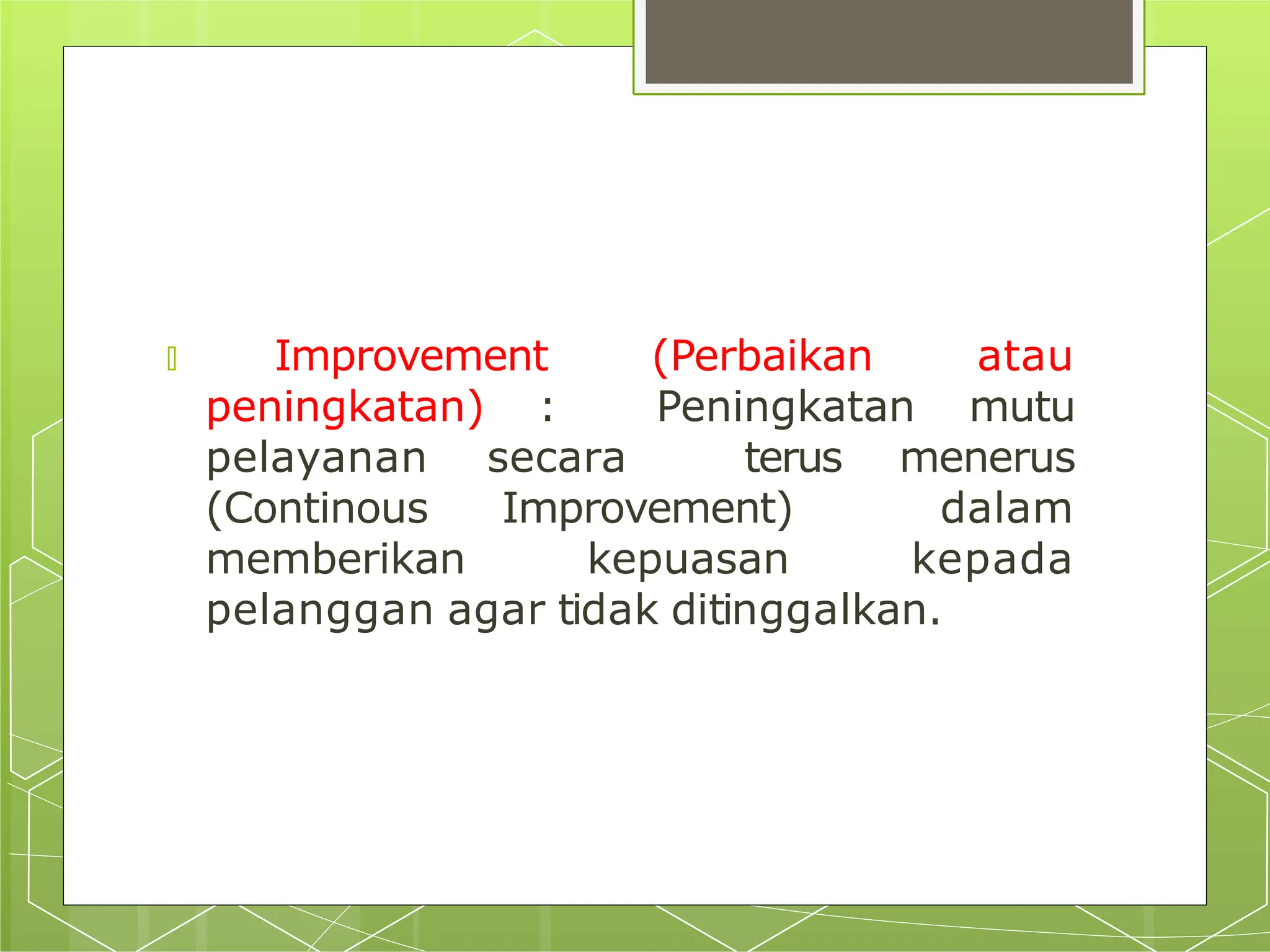 Improvement (Perbaikan atau peningkatan) : Peningkatan mutu pelayanan secara terus menerus (Continous Improvement) dalam memberikan kepuasan kepada pelanggan agar tidak ditinggalkan.